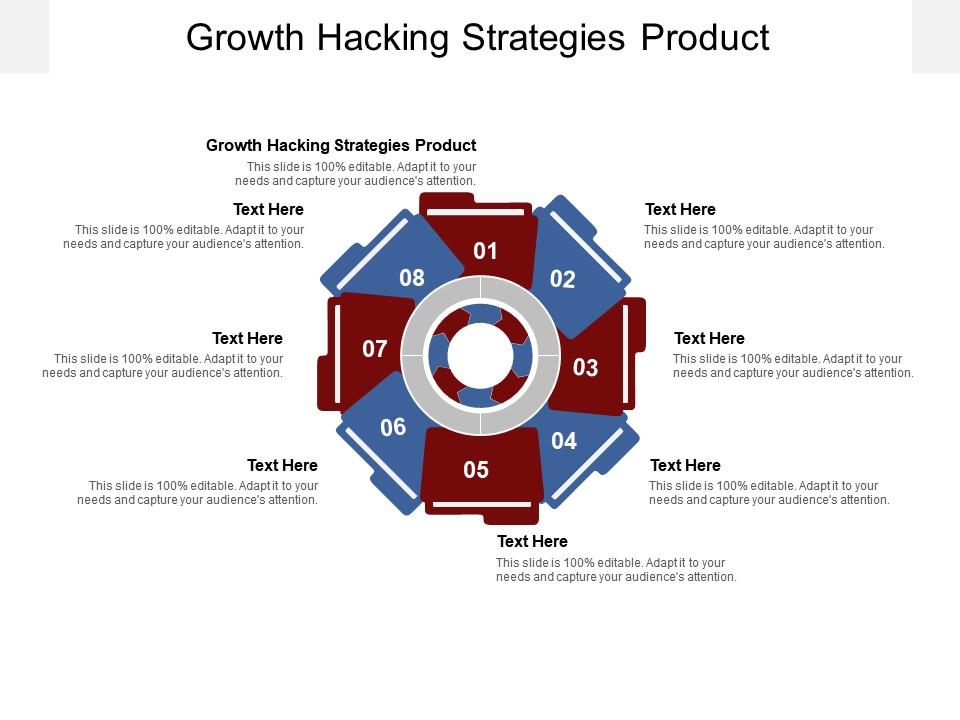 Growth Hacking Strategies Product

Growth Hacking Strategies Product
This slide is 100% editable. Adapt it to your needs and capture your audience's attention.

Text Here
This slide is 100% editable. Adapt it to your needs and capture your audience's attention.

Text Here
This slide is 100% editable. Adapt it to your needs and capture your audience's attention.

Text Here
This slide is 100% editable. Adapt it to your needs and capture your audience's attention.

Text Here
This slide is 100% editable. Adapt it to your needs and capture your audience's attention.

Text Here
This slide is 100% editable. Adapt it to your needs and capture your audience's attention.

Text Here
This slide is 100% editable. Adapt it to your needs and capture your audience's attention.

Text Here
This slide is 100% editable. Adapt it to your needs and capture your audience's attention.

01
02
03
04
05
06
07
08